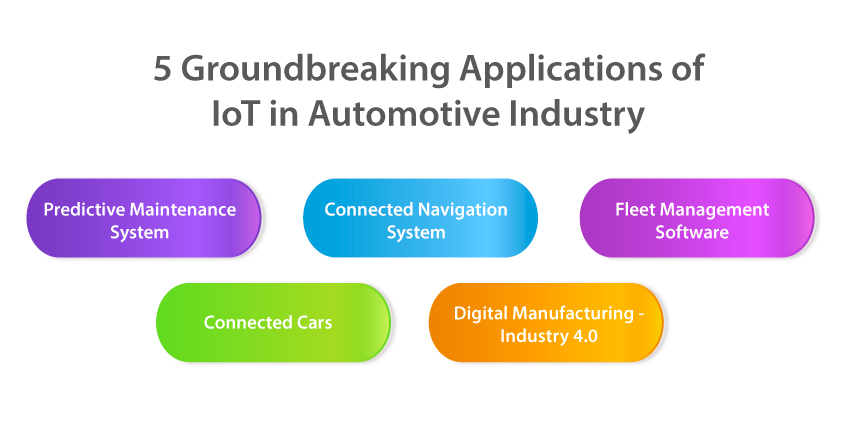 5 Groundbreaking Applications of IoT in Automotive Industry

Predictive Maintenance System

Connected Navigation System

Fleet Management Software

Connected Cars

Digital Manufacturing - Industry 4.0